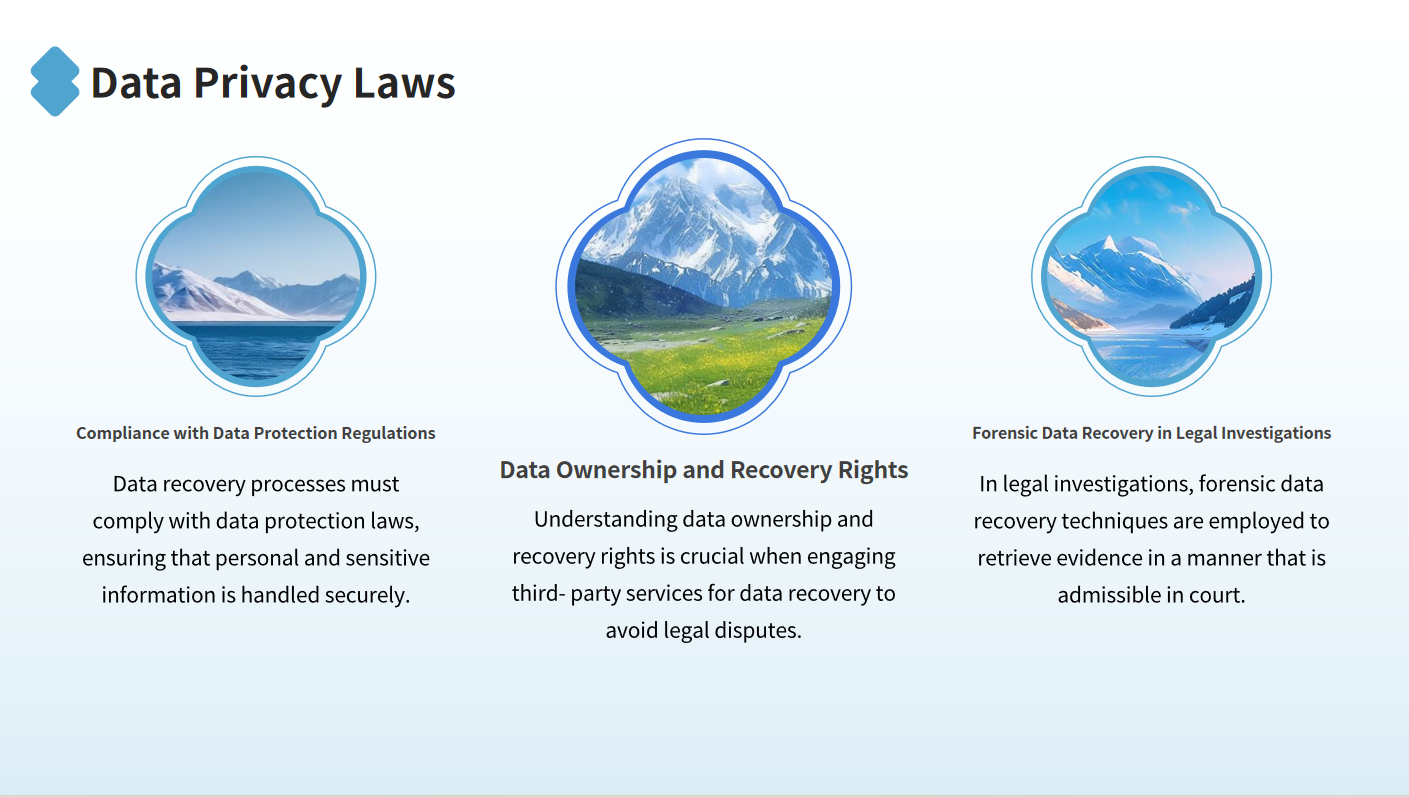 Data Privacy Laws

Compliance with Data Protection Regulations

Data recovery processes must comply with data protection laws, ensuring that personal and sensitive information is handled securely.

Data Ownership and Recovery Rights

Understanding data ownership and recovery rights is crucial when engaging third- party services for data recovery to avoid legal disputes.

Forensic Data Recovery in Legal Investigations

In legal investigations, forensic data recovery techniques are employed to retrieve evidence in a manner that is admissible in court.